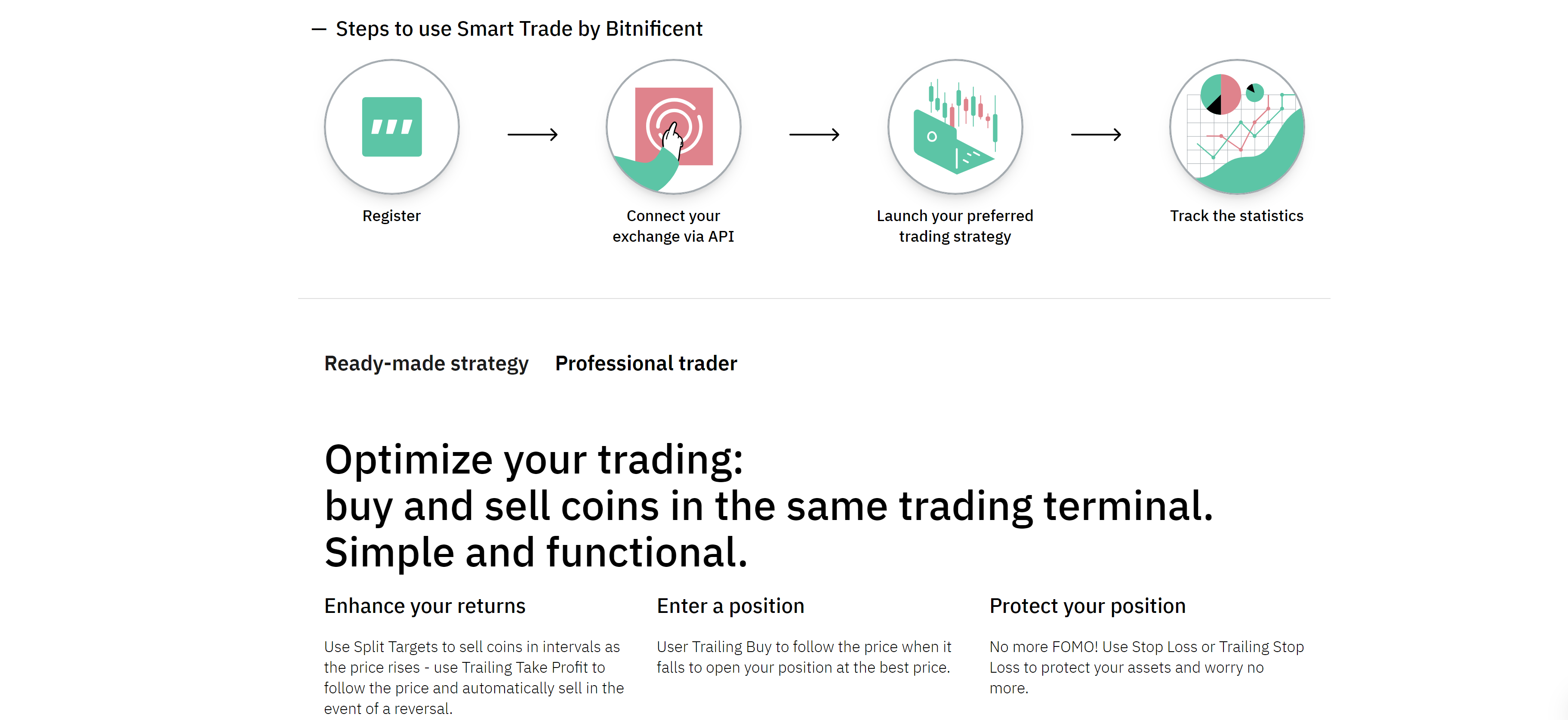 — Steps to use Smart Trade by Bitnificent

Register

Connect your exchange via API

Launch your preferred trading strategy

Track the statistics

Ready-made strategy Professional trader

Optimize your trading:
buy and sell coins in the same trading terminal.
Simple and functional.

Enhance your returns

Use Split Targets to sell coins in intervals as the price rises - use Trailing Take Profit to follow the price and automatically sell in the event of a reversal.

Enter a position

User Trailing Buy to follow the price when it falls to open your position at the best price.

Protect your position

No more FOMO! Use Stop Loss or Trailing Stop Loss to protect your assets and worry no more.